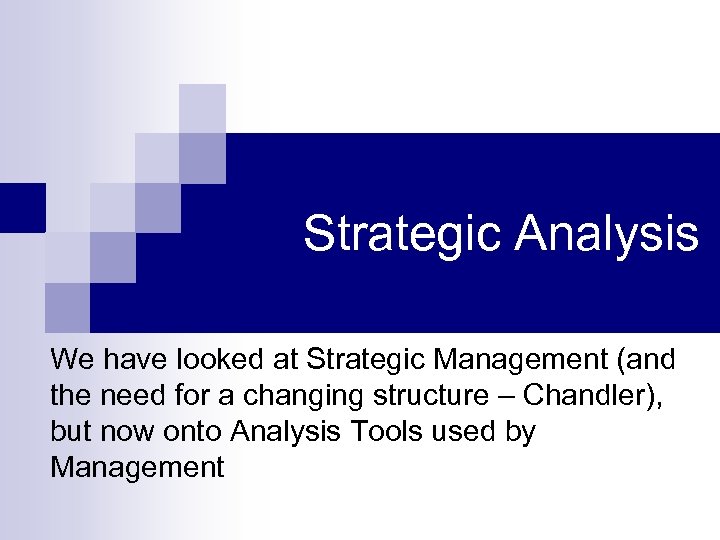 Strategic Analysis

We have looked at Strategic Management (and the need for a changing structure – Chandler), but now onto Analysis Tools used by Management